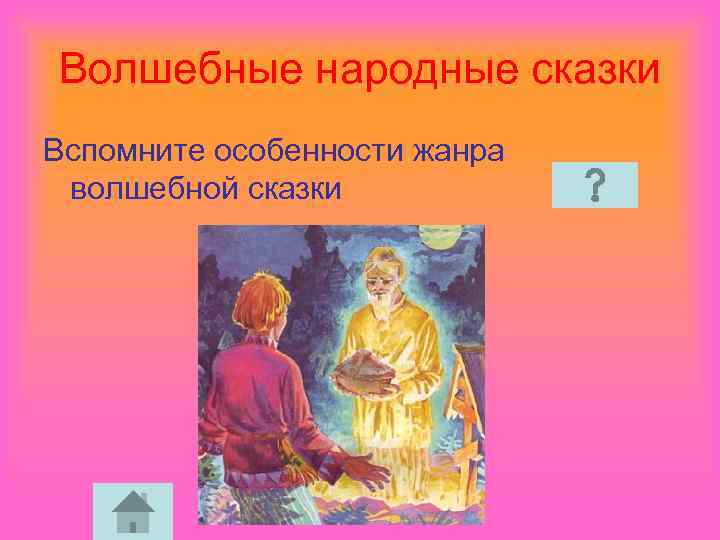 Волшебные народные сказки

Вспомните особенности жанра волшебной сказки

?